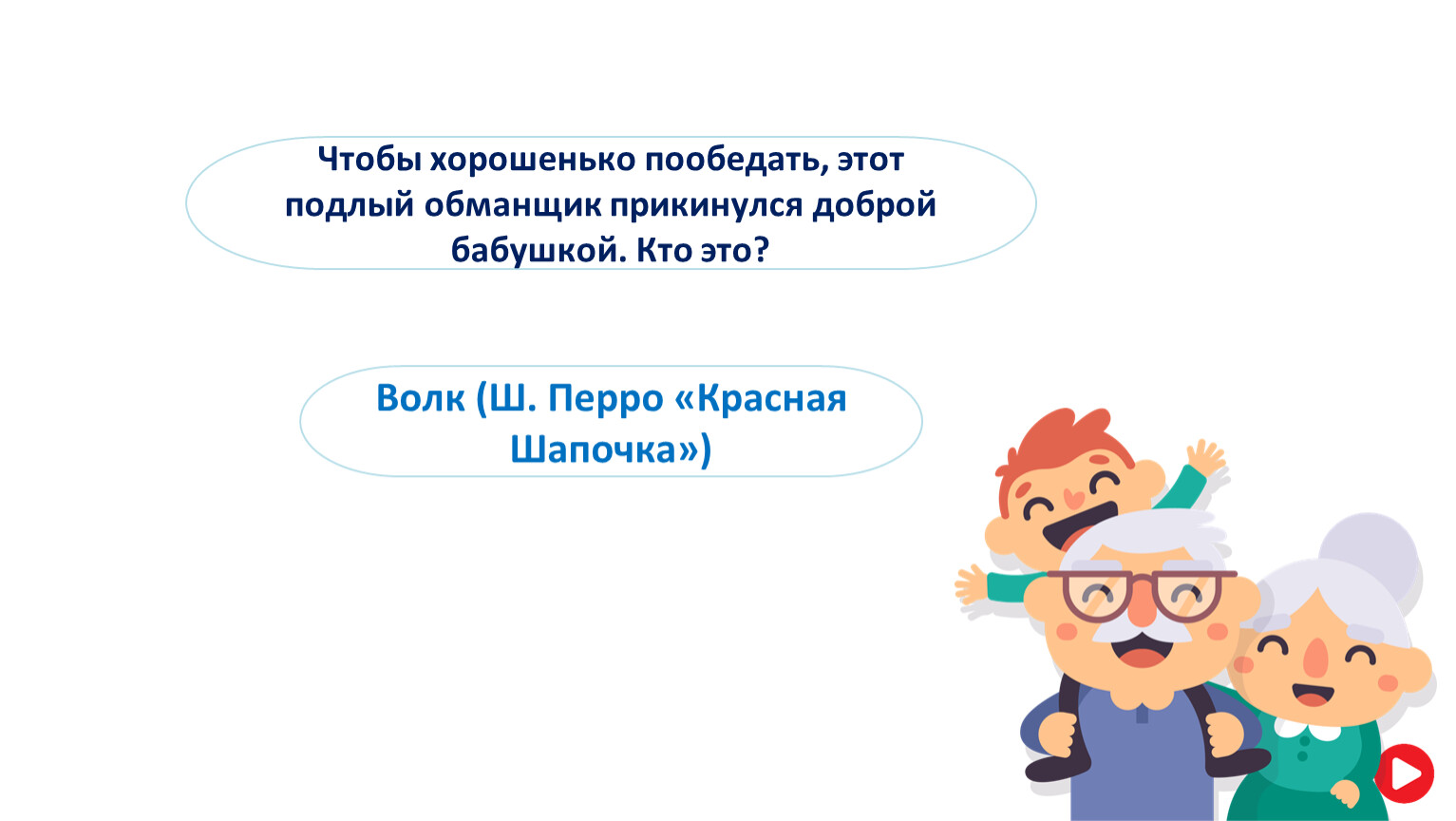 Чтобы хорошенько пообедать, этот подлый обманщик прикинулся доброй бабушкой. Кто это?

Волк (Ш. Перро «Красная Шапочка»)